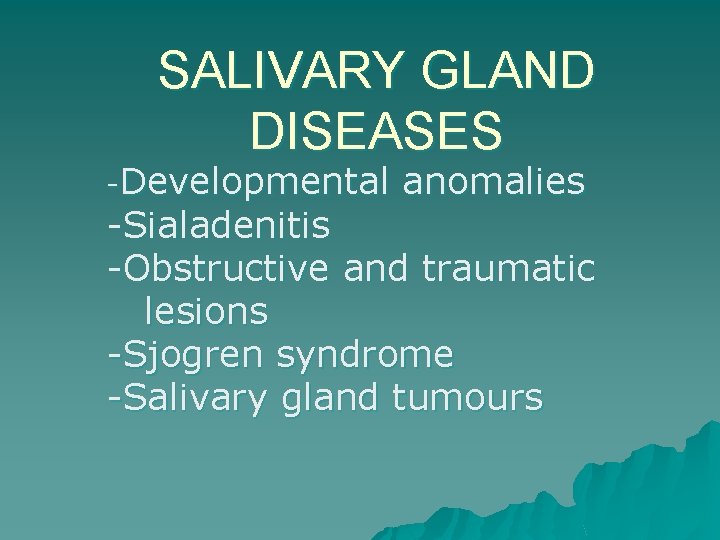 SALIVARY GLAND DISEASES

-Developmental anomalies
-Sialadenitis
-Obstructive and traumatic lesions
-Sjogren syndrome
-Salivary gland tumours